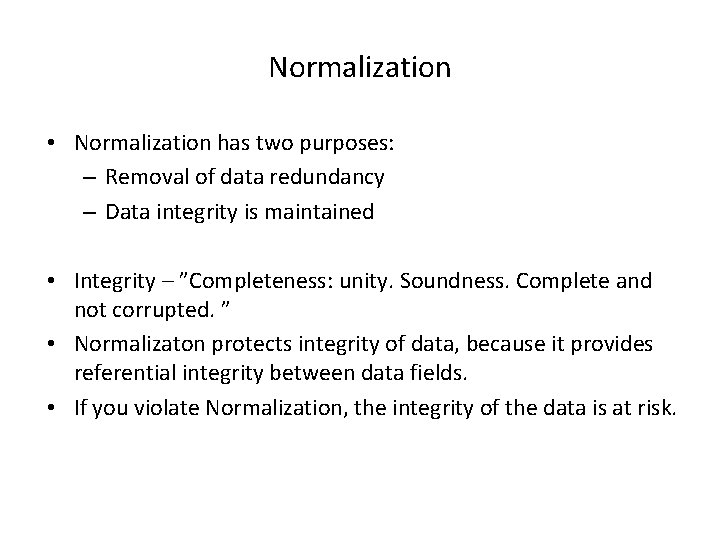 Normalization

• Normalization has two purposes:
– Removal of data redundancy
– Data integrity is maintained

• Integrity – ”Completeness: unity. Soundness. Complete and not corrupted. ”
• Normalizaton protects integrity of data, because it provides referential integrity between data fields.
• If you violate Normalization, the integrity of the data is at risk.